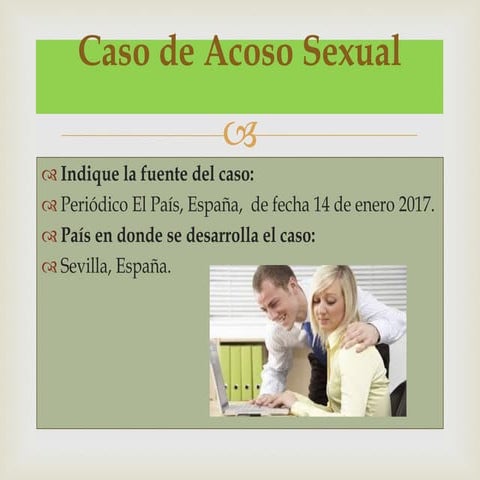 Caso de Acoso Sexual

Indique la fuente del caso:

Periódico El País, España, de fecha 14 de enero 2017.

País en donde se desarrolla el caso:

Sevilla, España.